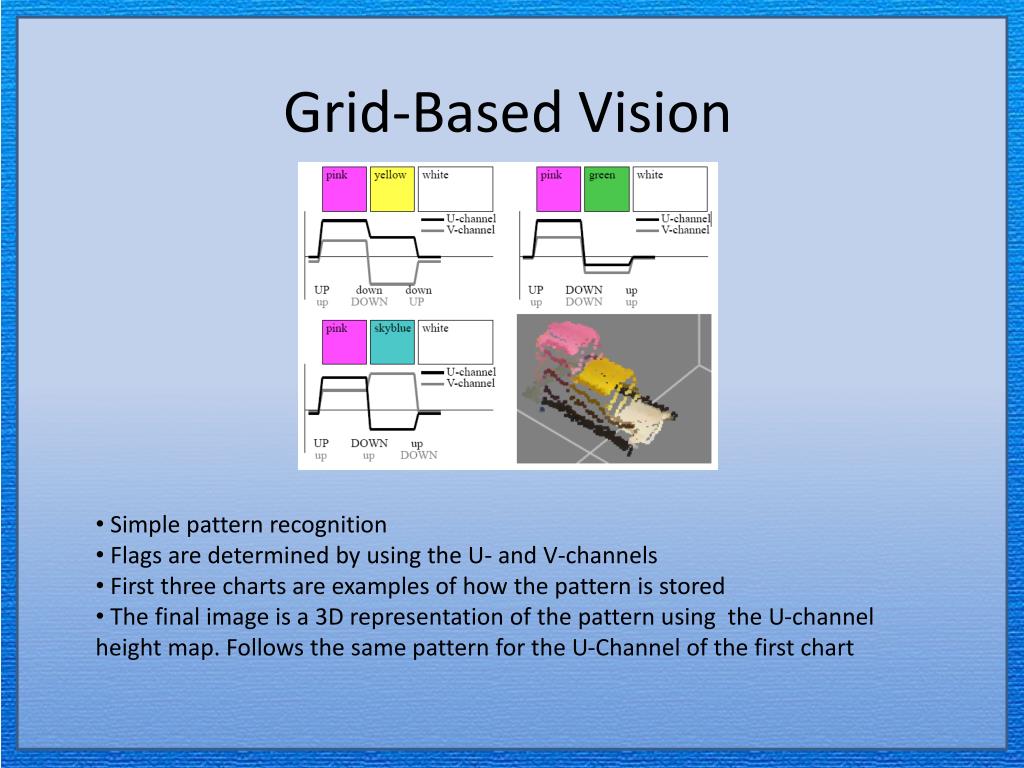 Grid-Based Vision

pink yellow white

U-channel
V-channel

UP down down
up DOWN UP

pink green white

U-channel
V-channel

UP DOWN up
up DOWN up

pink skyblue white

U-channel
V-channel

UP DOWN up
up up DOWN

• Simple pattern recognition
• Flags are determined by using the U- and V-channels
• First three charts are examples of how the pattern is stored
• The final image is a 3D representation of the pattern using the U-channel height map. Follows the same pattern for the U-Channel of the first chart